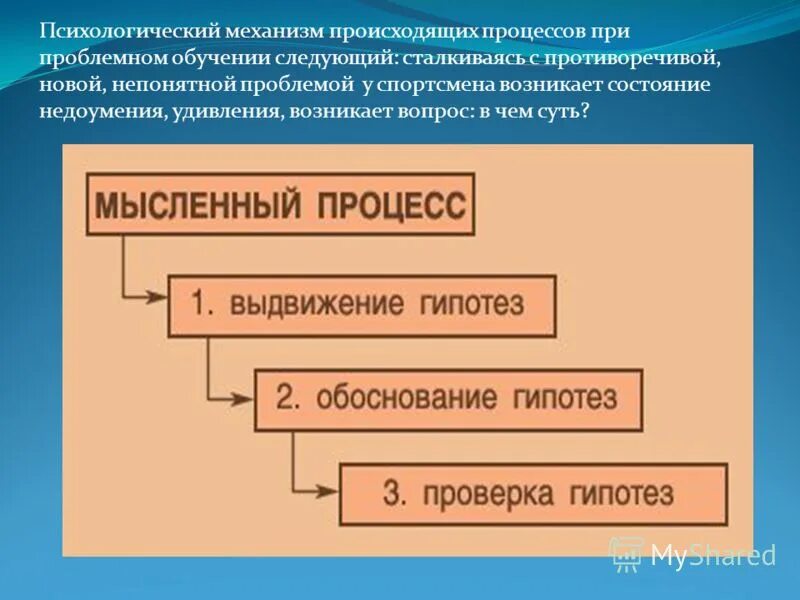 Психологический механизм происходящих процессов при проблемном обучении следующий: сталкиваясь с противоречивой, новой, непонятной проблемой у спортсмена возникает состояние недоумения, удивления, возникает вопрос: в чем суть?

МЫСЛЕННЫЙ ПРОЦЕСС

1. выдвижение гипотез

2. обоснование гипотез

3. проверка гипотез

MyShared